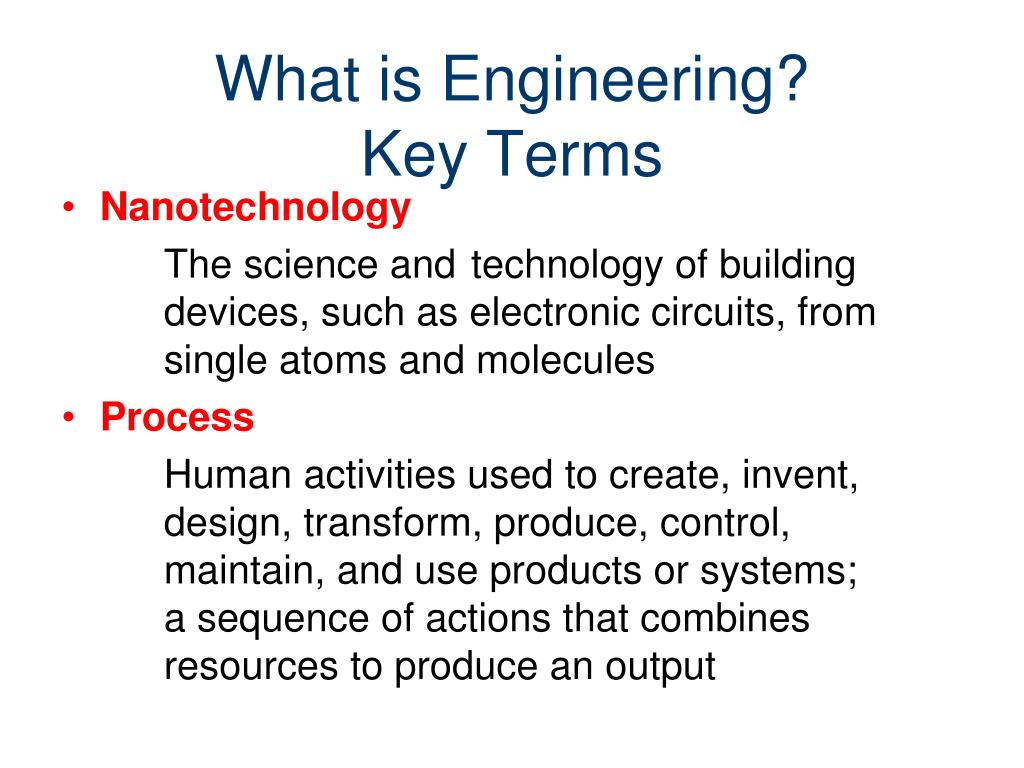 What is Engineering?
Key Terms

• Nanotechnology

The science and technology of building devices, such as electronic circuits, from single atoms and molecules

• Process

Human activities used to create, invent, design, transform, produce, control, maintain, and use products or systems; a sequence of actions that combines resources to produce an output